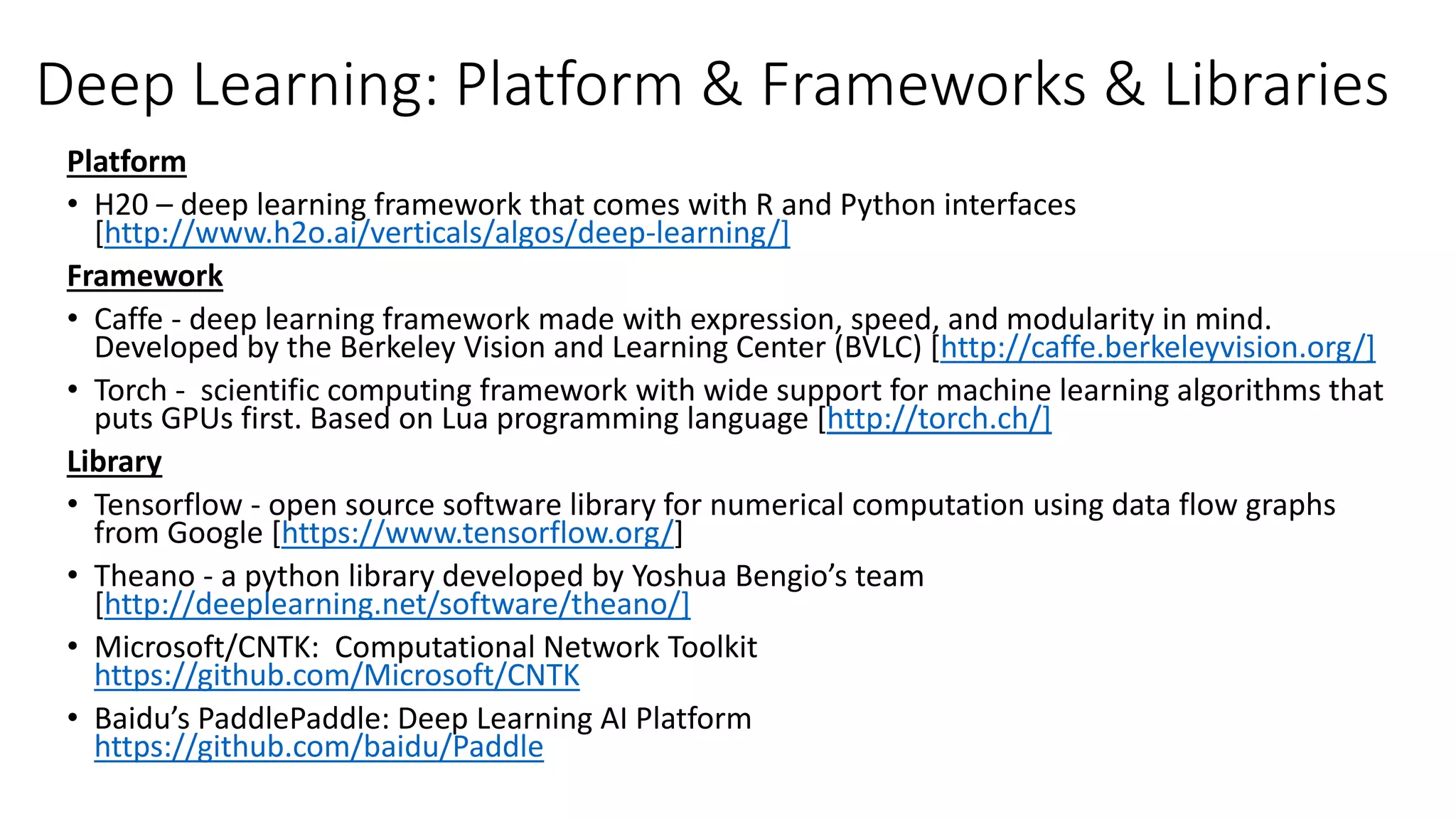 Deep Learning: Platform & Frameworks & Libraries

Platform

• H20 – deep learning framework that comes with R and Python interfaces [http://www.h2o.ai/verticals/algos/deep-learning/]

Framework

• Caffe - deep learning framework made with expression, speed, and modularity in mind. Developed by the Berkeley Vision and Learning Center (BVLC) [http://caffe.berkeleyvision.org/]

• Torch - scientific computing framework with wide support for machine learning algorithms that puts GPUs first. Based on Lua programming language [http://torch.ch/]

Library

• Tensorflow - open source software library for numerical computation using data flow graphs from Google [https://www.tensorflow.org/]

• Theano - a python library developed by Yoshua Bengio's team [http://deeplearning.net/software/theano/]

• Microsoft/CNTK: Computational Network Toolkit https://github.com/Microsoft/CNTK

• Baidu's PaddlePaddle: Deep Learning AI Platform https://github.com/baidu/Paddle